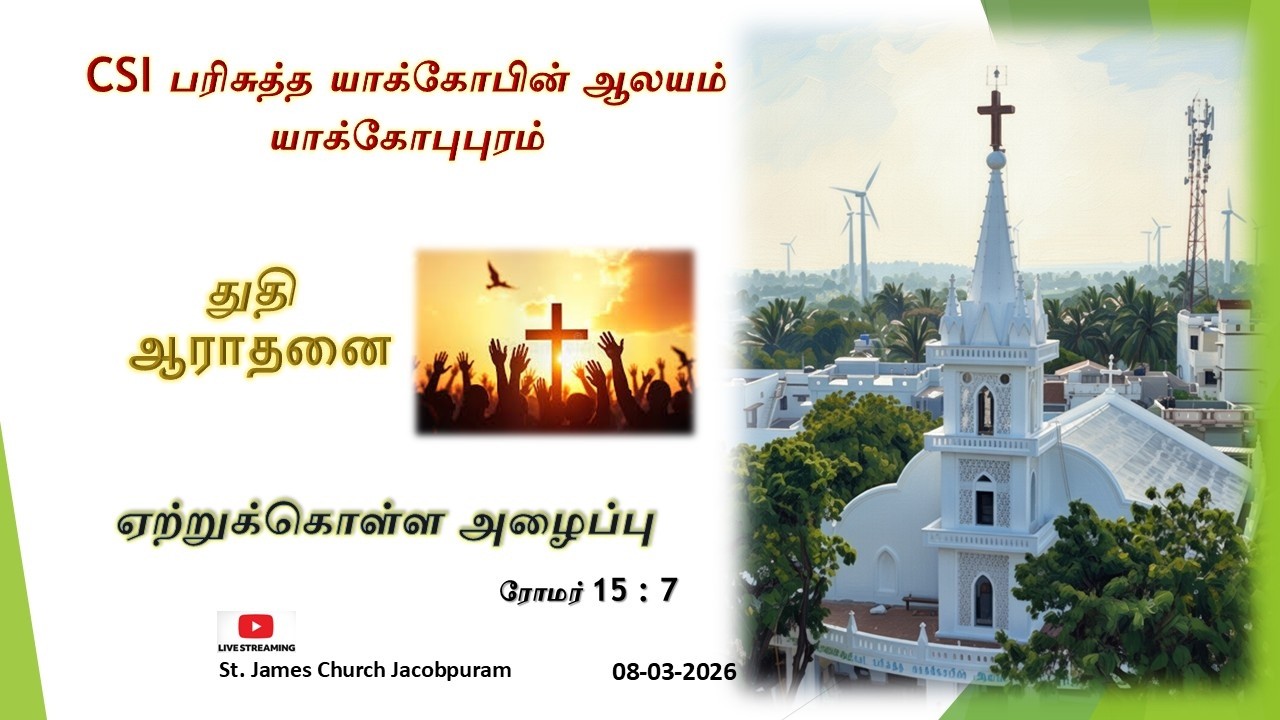 CSI பரிசுத்த யாக்கோபின் ஆலயம்
யாக்கோபுபுரம்

துதி
ஆராதனை

ஏற்றுக்கொள்ள அழைப்பு

ரோமர் 15 : 7

LIVE STREAMING

St. James Church Jacobpuram

08-03-2026